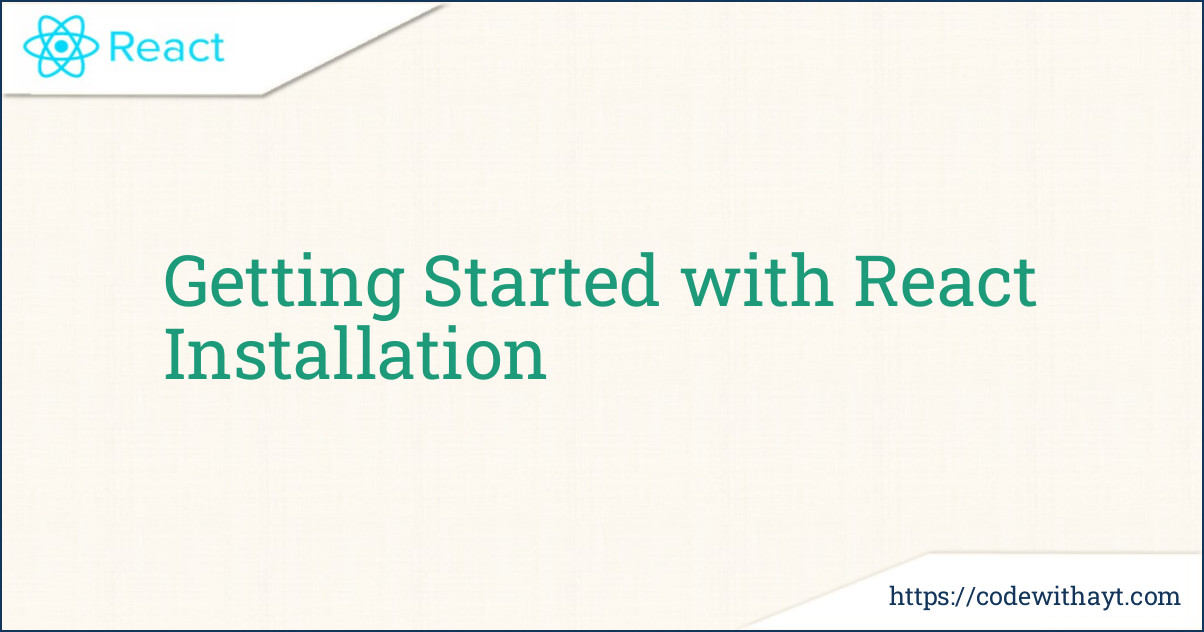 React

Getting Started with React Installation

https://codewithayt.com